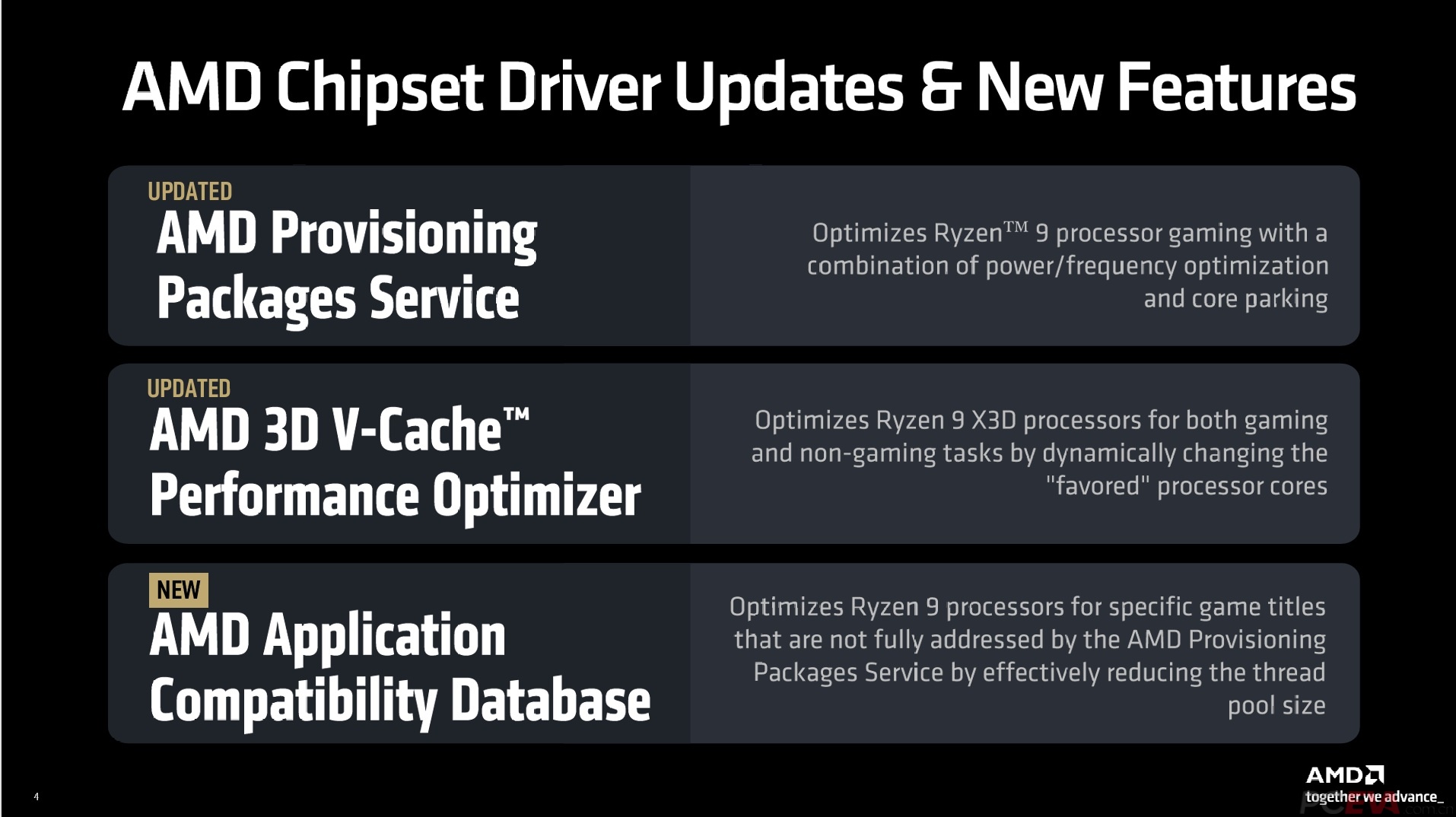 AMD Chipset Driver Updates & New Features

UPDATED
AMD Provisioning Packages Service

Optimizes Ryzen™ 9 processor gaming with a combination of power/frequency optimization and core parking

UPDATED
AMD 3D V-Cache™ Performance Optimizer

Optimizes Ryzen 9 X3D processors for both gaming and non-gaming tasks by dynamically changing the "favored" processor cores

NEW
AMD Application Compatibility Database

Optimizes Ryzen 9 processors for specific game titles that are not fully addressed by the AMD Provisioning Packages Service by effectively reducing the thread pool size

4

AMD
together we advance_